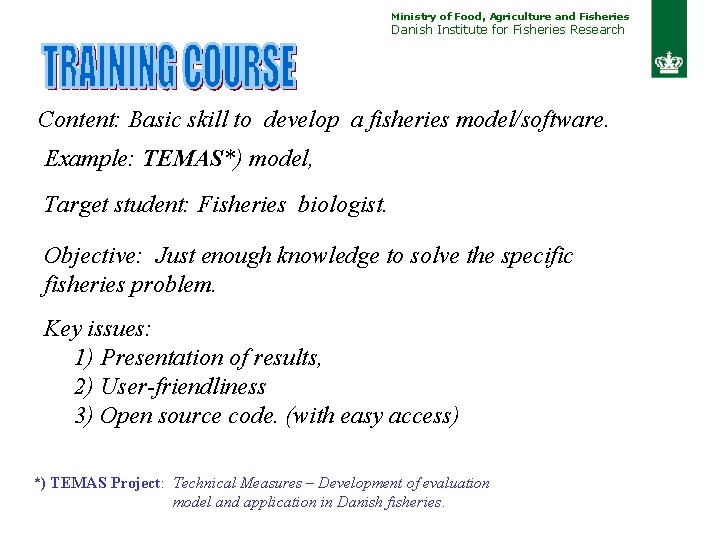 Ministry of Food, Agriculture and Fisheries
Danish Institute for Fisheries Research

TRAINING COURSE

Content: Basic skill to develop a fisheries model/software.

Example: TEMAS*) model,

Target student: Fisheries biologist.

Objective: Just enough knowledge to solve the specific fisheries problem.

Key issues:
1) Presentation of results,
2) User-friendliness
3) Open source code. (with easy access)

*) TEMAS Project: Technical Measures – Development of evaluation model and application in Danish fisheries.